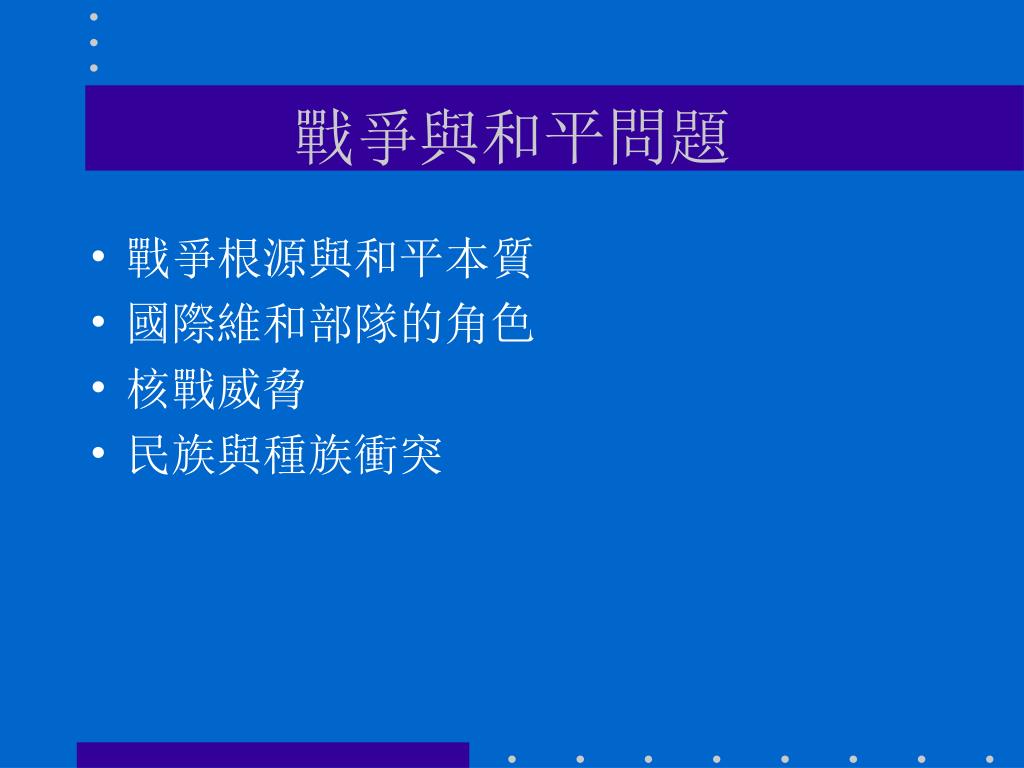 戰爭與和平問題

• 戰爭根源與和平本質
• 國際維和部隊的角色
• 核戰威脅
• 民族與種族衝突